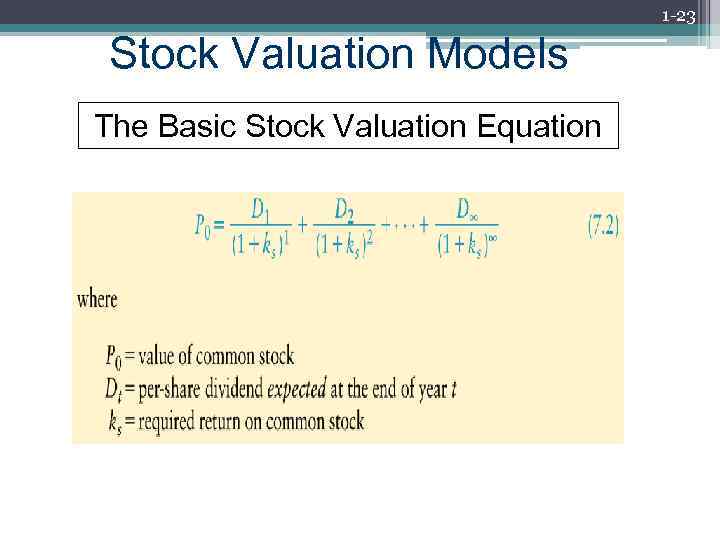 1-23

Stock Valuation Models

The Basic Stock Valuation Equation

$P_0 = \frac{D_1}{(1+k_s)^1} + \frac{D_2}{(1+k_s)^2} + \cdots + \frac{D_\infty}{(1+k_s)^\infty}$ (7.2)

where

$P_0$ = value of common stock
$D_t$ = per-share dividend *expected* at the end of year $t$
$k_s$ = required return on common stock